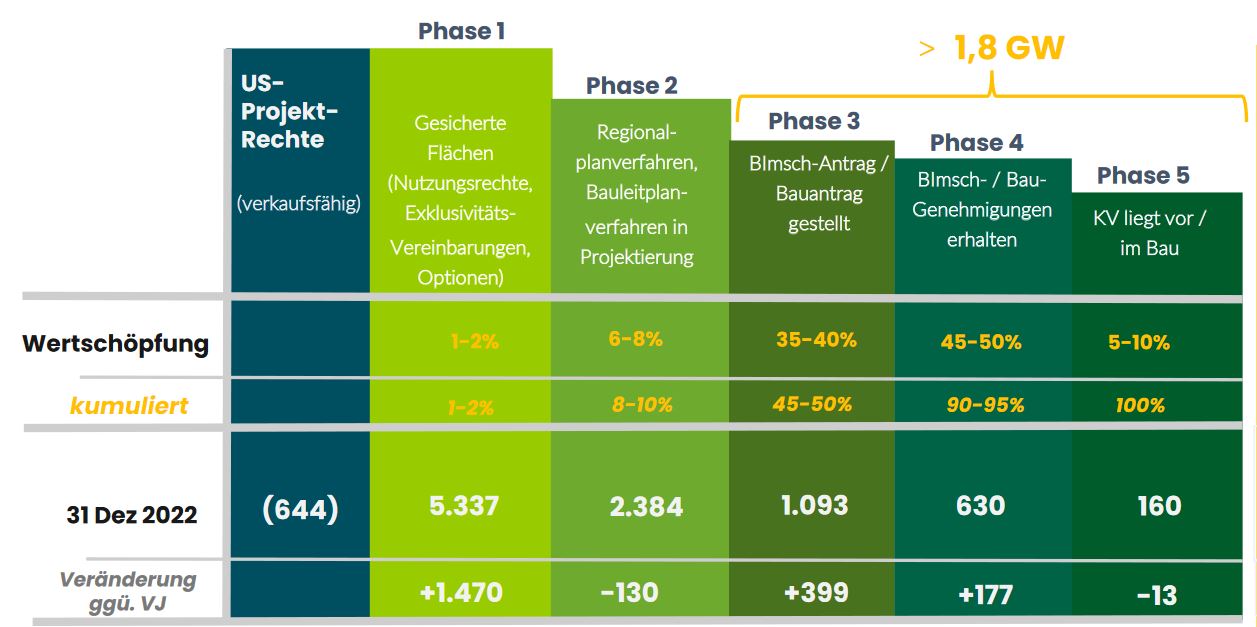 > 1,8 GW

| | US-Projekt-Rechte (verkaufsfähig) | Phase 1 Gesicherte Flächen (Nutzungsrechte, Exklusivitäts-Vereinbarungen, Optionen) | Phase 2 Regionalplanverfahren, Bauleitplanverfahren in Projektierung | Phase 3 BImsch-Antrag / Bauantrag gestellt | Phase 4 BImsch- / Bau-Genehmigungen erhalten | Phase 5 KV liegt vor / im Bau |
|---|---|---|---|---|---|---|
| Wertschöpfung | | 1-2% | 6-8% | 35-40% | 45-50% | 5-10% |
| kumuliert | | 1-2% | 8-10% | 45-50% | 90-95% | 100% |
| 31 Dez 2022 | (644) | 5.337 | 2.384 | 1.093 | 630 | 160 |
| Veränderung ggü. VJ | | +1.470 | -130 | +399 | +177 | -13 |